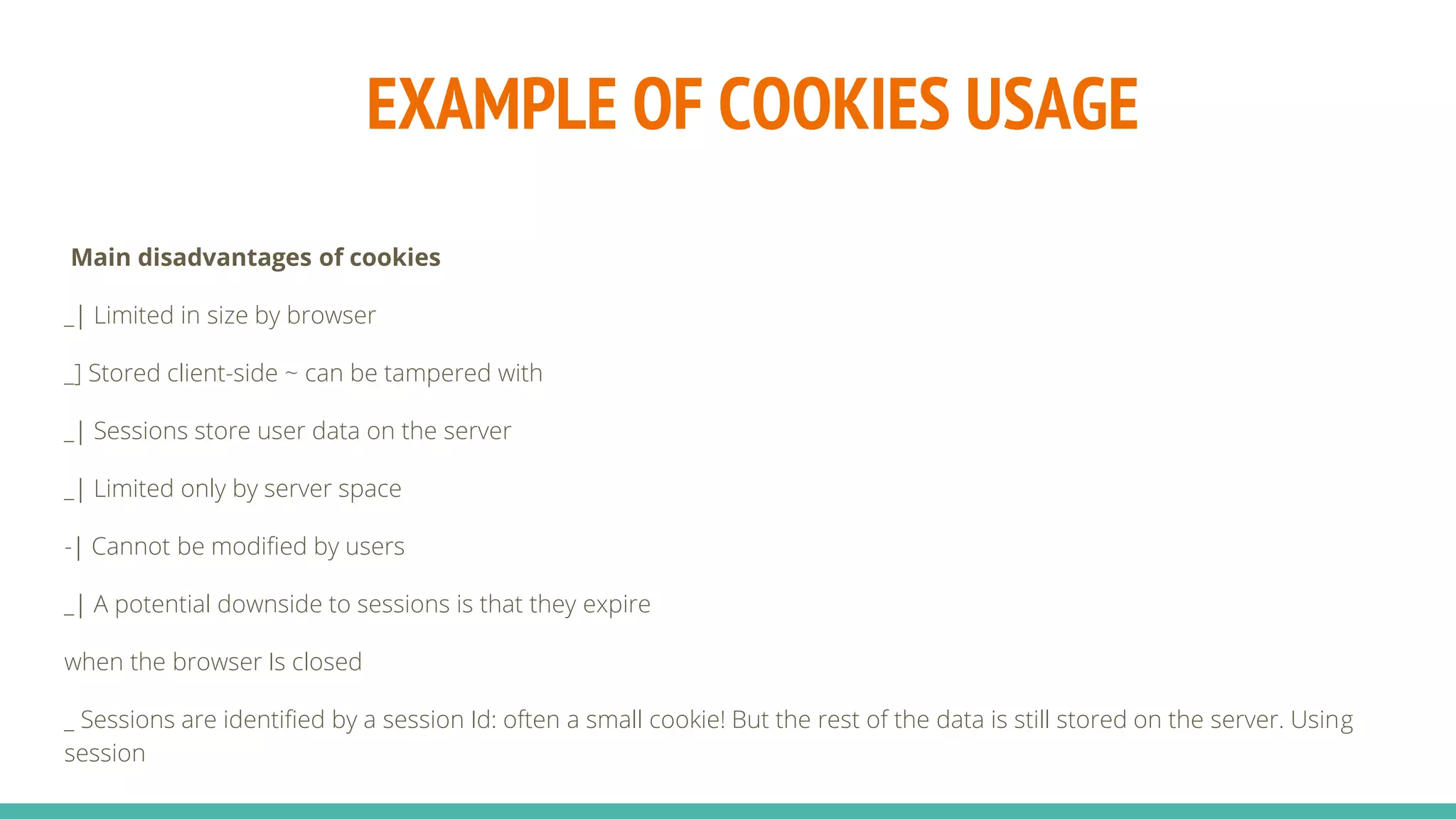 EXAMPLE OF COOKIES USAGE

Main disadvantages of cookies

_| Limited in size by browser

_] Stored client-side ~ can be tampered with

_| Sessions store user data on the server

_| Limited only by server space

-| Cannot be modified by users

_| A potential downside to sessions is that they expire

when the browser Is closed

_ Sessions are identified by a session Id: often a small cookie! But the rest of the data is still stored on the server. Using session